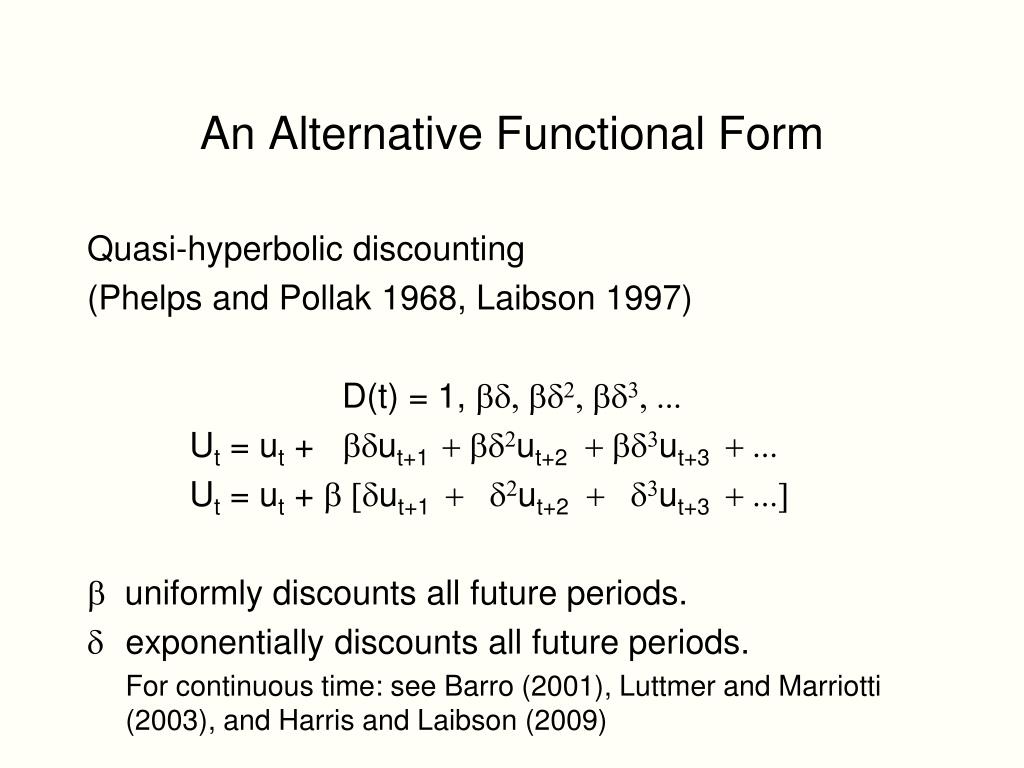 An Alternative Functional Form

Quasi-hyperbolic discounting
(Phelps and Pollak 1968, Laibson 1997)

$D(t) = 1, \beta\delta, \beta\delta^2, \beta\delta^3, ...$

$U_t = u_t + \beta\delta u_{t+1} + \beta\delta^2 u_{t+2} + \beta\delta^3 u_{t+3} + ...$

$U_t = u_t + \beta [\delta u_{t+1} + \delta^2 u_{t+2} + \delta^3 u_{t+3} + ...]$

$\beta$ uniformly discounts all future periods.

$\delta$ exponentially discounts all future periods.

For continuous time: see Barro (2001), Luttmer and Marriotti (2003), and Harris and Laibson (2009)